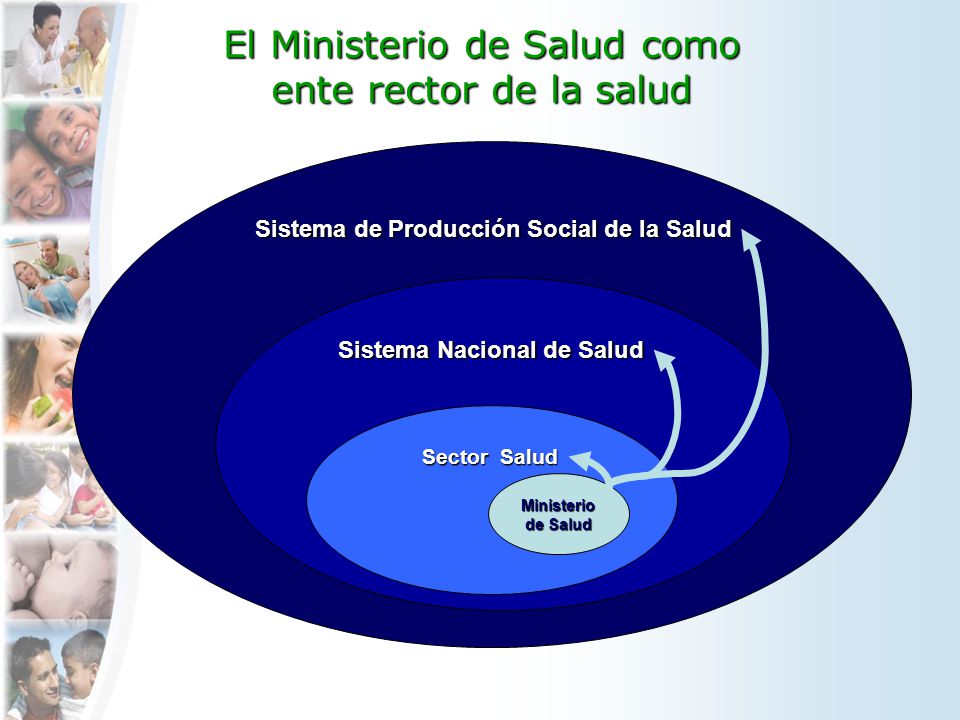 El Ministerio de Salud como ente rector de la salud

Sistema de Producción Social de la Salud

Sistema Nacional de Salud

Sector Salud

Ministerio de Salud